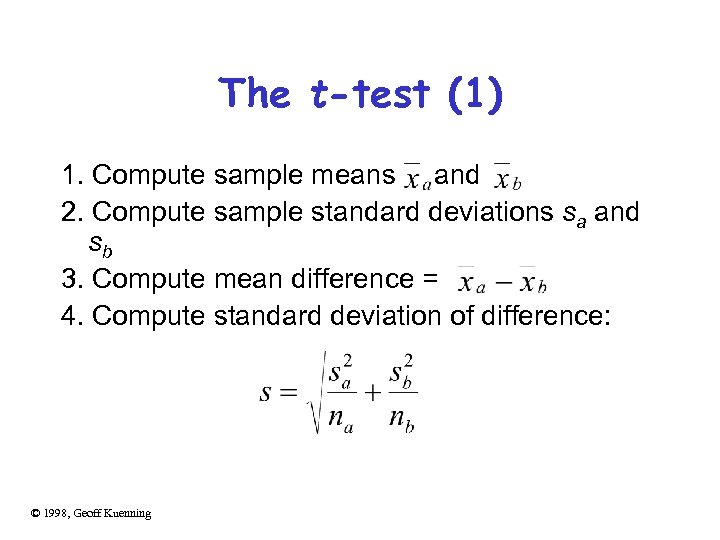 The t-test (1)

1. Compute sample means $\overline{x}_a$ and $\overline{x}_b$
2. Compute sample standard deviations $s_a$ and $s_b$
3. Compute mean difference = $\overline{x}_a - \overline{x}_b$
4. Compute standard deviation of difference:

$s = \sqrt{\frac{s_a^2}{n_a} + \frac{s_b^2}{n_b}}$

© 1998, Geoff Kuenning